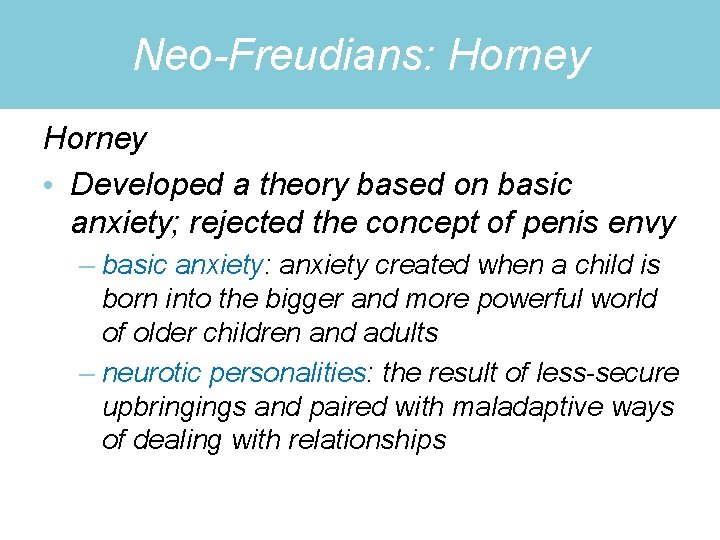 Neo-Freudians: Horney

Horney

• Developed a theory based on basic anxiety; rejected the concept of penis envy

– basic anxiety: anxiety created when a child is born into the bigger and more powerful world of older children and adults

– neurotic personalities: the result of less-secure upbringings and paired with maladaptive ways of dealing with relationships